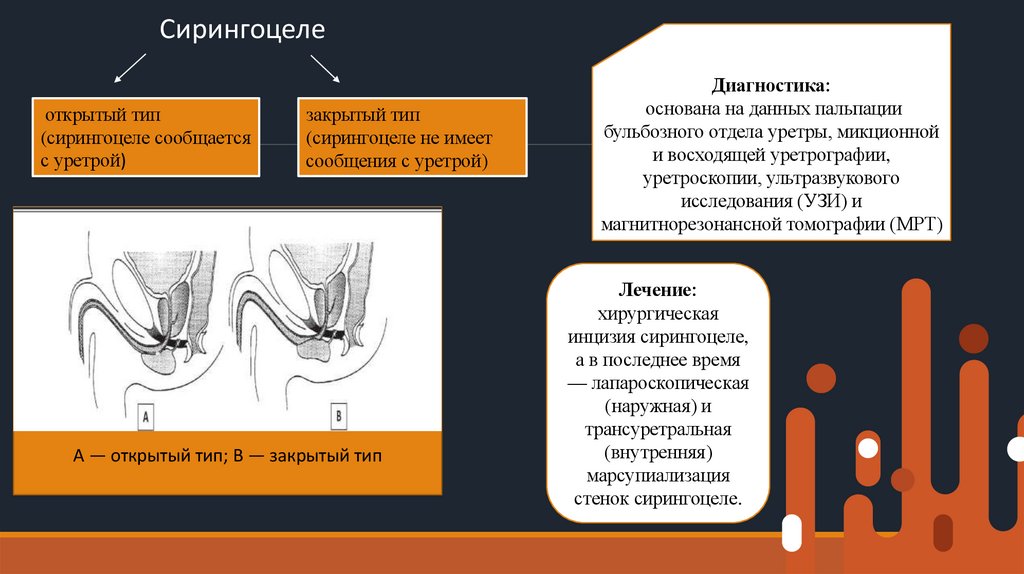 Сирингоцеле

открытый тип (сирингоцеле сообщается с уретрой)

закрытый тип (сирингоцеле не имеет сообщения с уретрой)

Диагностика:
основана на данных пальпации бульбозного отдела уретры, микционной и восходящей уретрографии, уретроскопии, ультразвукового исследования (УЗИ) и магнитнорезонансной томографии (МРТ)

A

B

А — открытый тип; В — закрытый тип

Лечение:
хирургическая инцизия сирингоцеле, а в последнее время — лапароскопическая (наружная) и трансуретральная (внутренняя) марсупиализация стенок сирингоцеле.